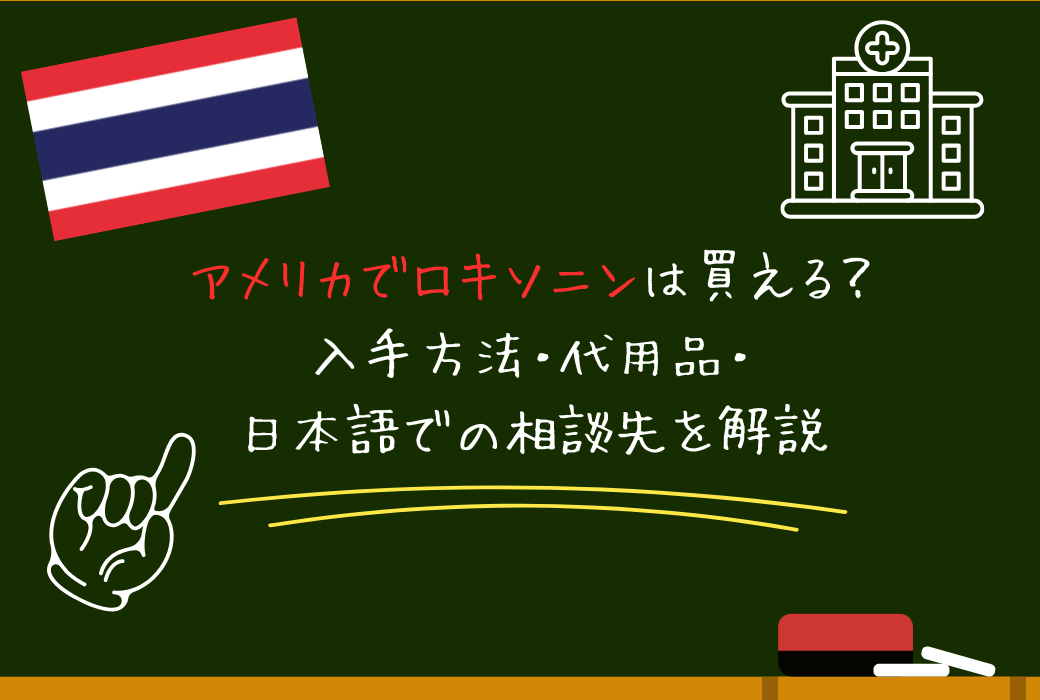 アメリカでロキソニンは買える?
入手方法・代用品・
日本語での相談先を解説